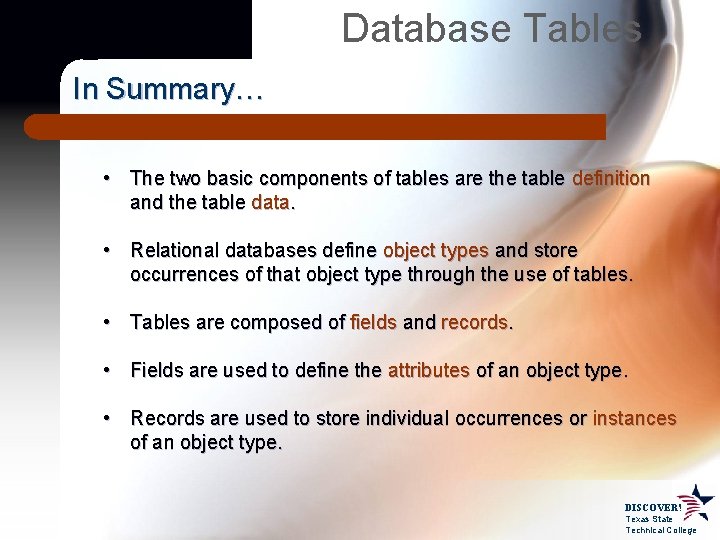 Database Tables

In Summary…

• The two basic components of tables are the table definition and the table data.

• Relational databases define object types and store occurrences of that object type through the use of tables.

• Tables are composed of fields and records.

• Fields are used to define the attributes of an object type.

• Records are used to store individual occurrences or instances of an object type.

DISCOVER!
Texas State
Technical College